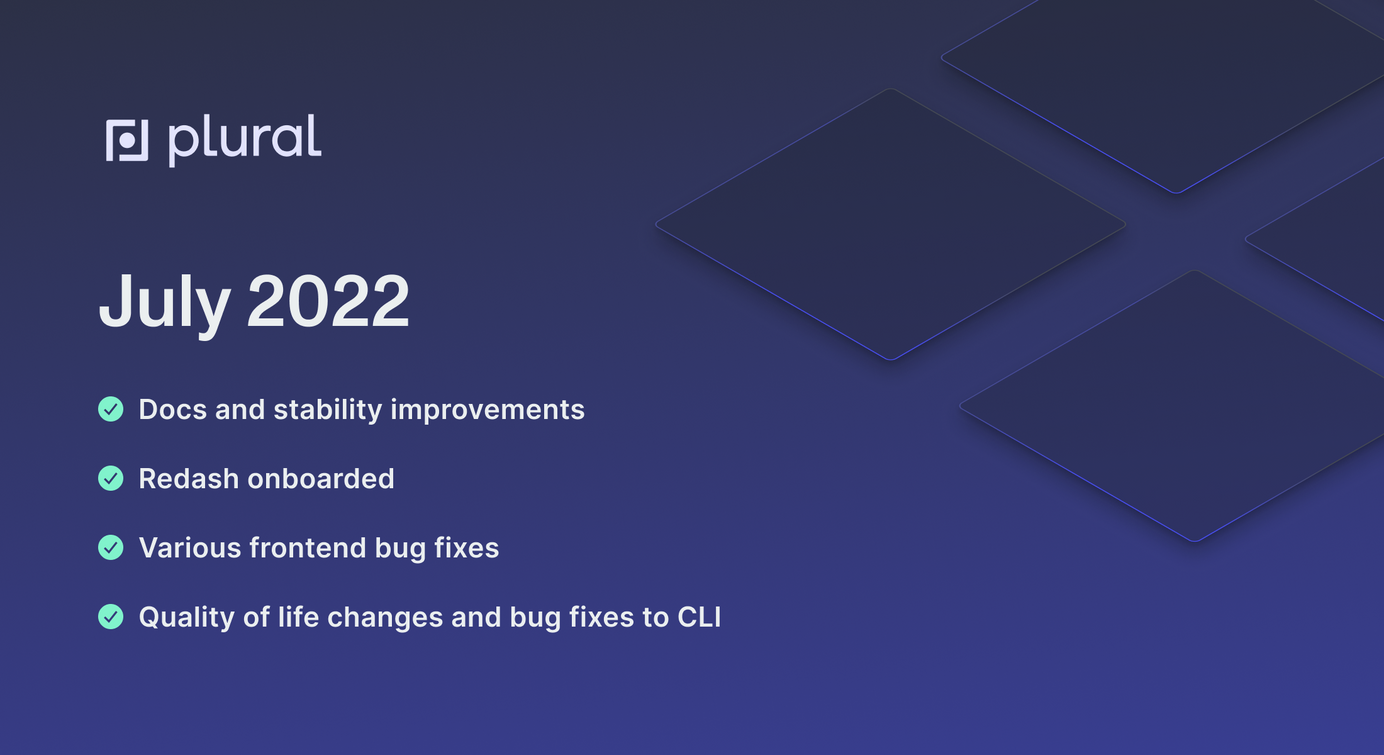 plural

July 2022

Docs and stability improvements

Redash onboarded

Various frontend bug fixes

Quality of life changes and bug fixes to CLI